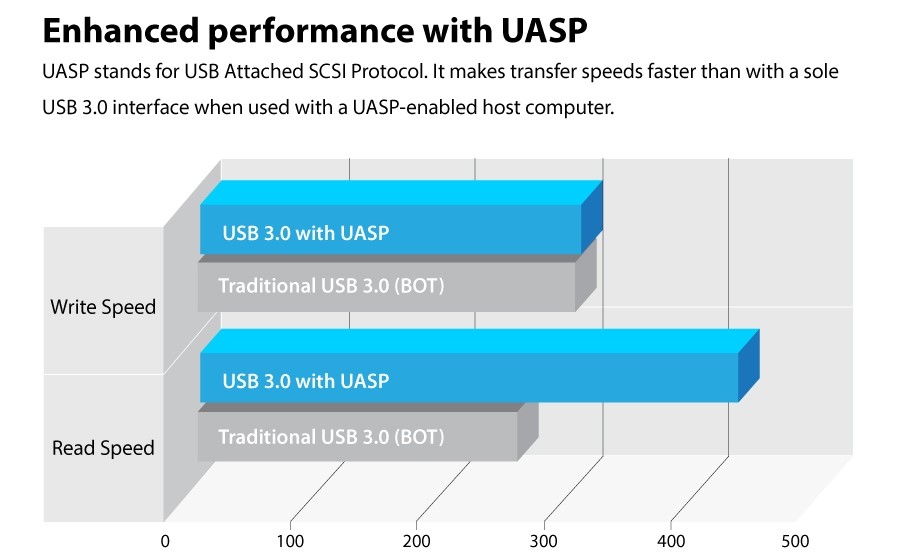 Enhanced performance with UASP

UASP stands for USB Attached SCSI Protocol. It makes transfer speeds faster than with a sole USB 3.0 interface when used with a UASP-enabled host computer.

Write Speed
USB 3.0 with UASP
Traditional USB 3.0 (BOT)

Read Speed
USB 3.0 with UASP
Traditional USB 3.0 (BOT)

0 100 200 300 400 500